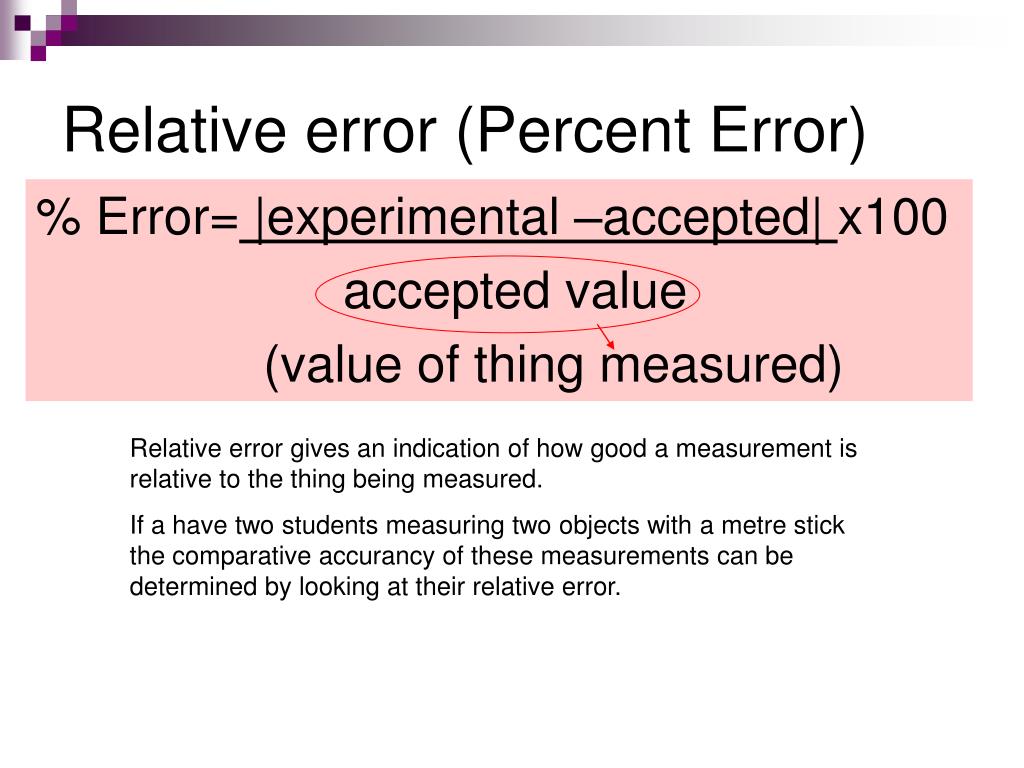 Relative error (Percent Error)

% Error= |experimental –accepted| x100
accepted value
(value of thing measured)

Relative error gives an indication of how good a measurement is relative to the thing being measured.

If a have two students measuring two objects with a metre stick the comparative accurancy of these measurements can be determined by looking at their relative error.